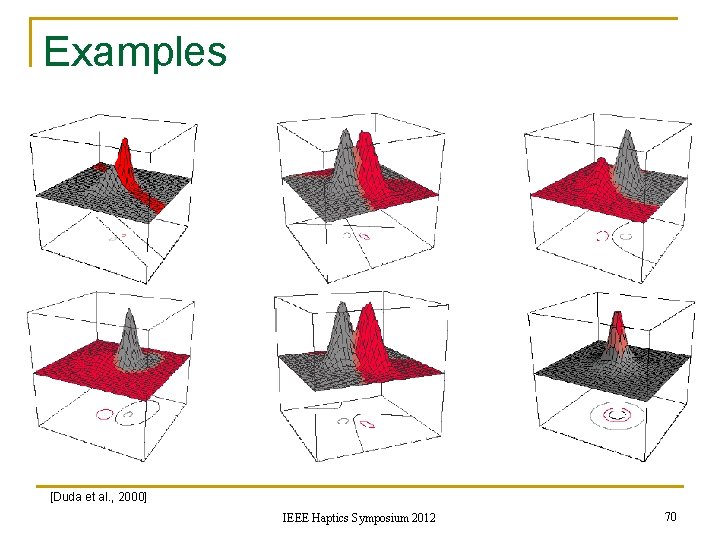 Examples

[Duda et al., 2000]

IEEE Haptics Symposium 2012

70